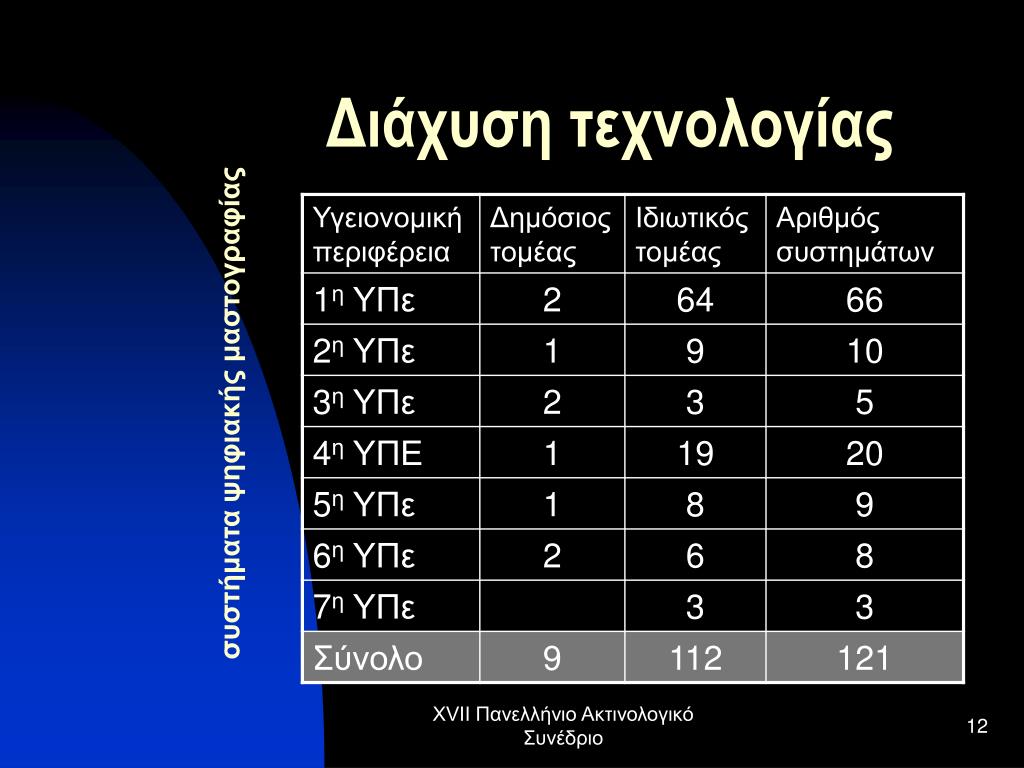 Διάχυση τεχνολογίας

συστήματα ψηφιακής μαστογραφίας

| Υγειονομική περιφέρεια | Δημόσιος τομέας | Ιδιωτικός τομέας | Αριθμός συστημάτων |
|---|---|---|---|
| 1η ΥΠε | 2 | 64 | 66 |
| 2η ΥΠε | 1 | 9 | 10 |
| 3η ΥΠε | 2 | 3 | 5 |
| 4η ΥΠΕ | 1 | 19 | 20 |
| 5η ΥΠε | 1 | 8 | 9 |
| 6η ΥΠε | 2 | 6 | 8 |
| 7η ΥΠε |  | 3 | 3 |
| Σύνολο | 9 | 112 | 121 |

XVII Πανελλήνιο Ακτινολογικό Συνέδριο

12